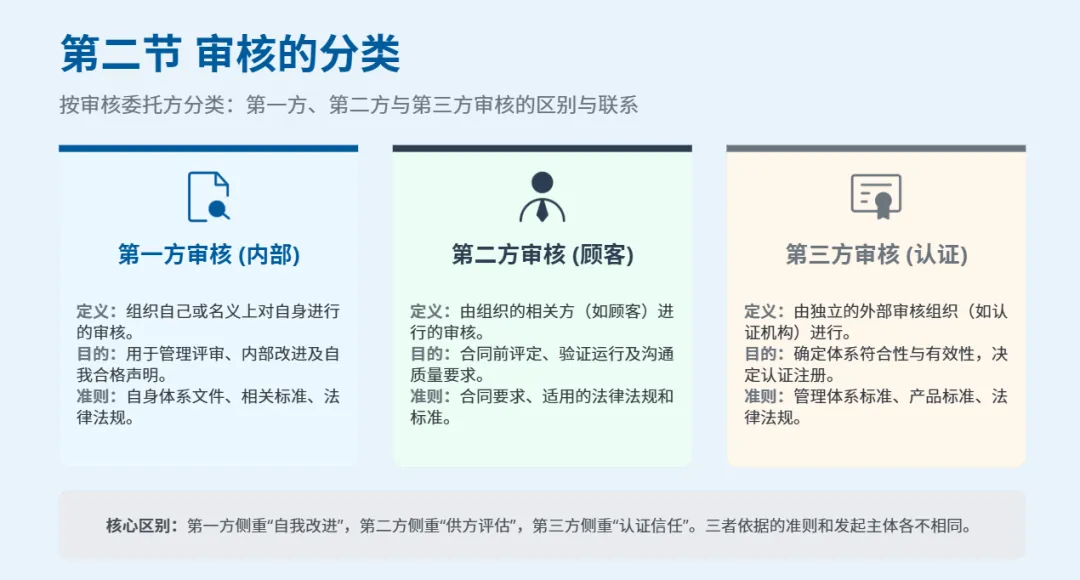 第二节 审核的分类

按审核委托方分类：第一方、第二方与第三方审核的区别与联系

第一方审核 (内部)

定义：组织自己或名义上对自身进行的审核。
目的：用于管理评审、内部改进及自我合格声明。
准则：自身体系文件、相关标准、法律法规。

第二方审核 (顾客)

定义：由组织的相关方（如顾客）进行的审核。
目的：合同前评定、验证运行及沟通质量要求。
准则：合同要求、适用的法律法规和标准。

第三方审核 (认证)

定义：由独立的外部审核组织（如认证机构）进行。
目的：确定体系符合性与有效性，决定认证注册。
准则：管理体系标准、产品标准、法律法规。

核心区别：第一方侧重“自我改进”，第二方侧重“供方评估”，第三方侧重“认证信任”。三者依据的准则和发起主体各不相同。